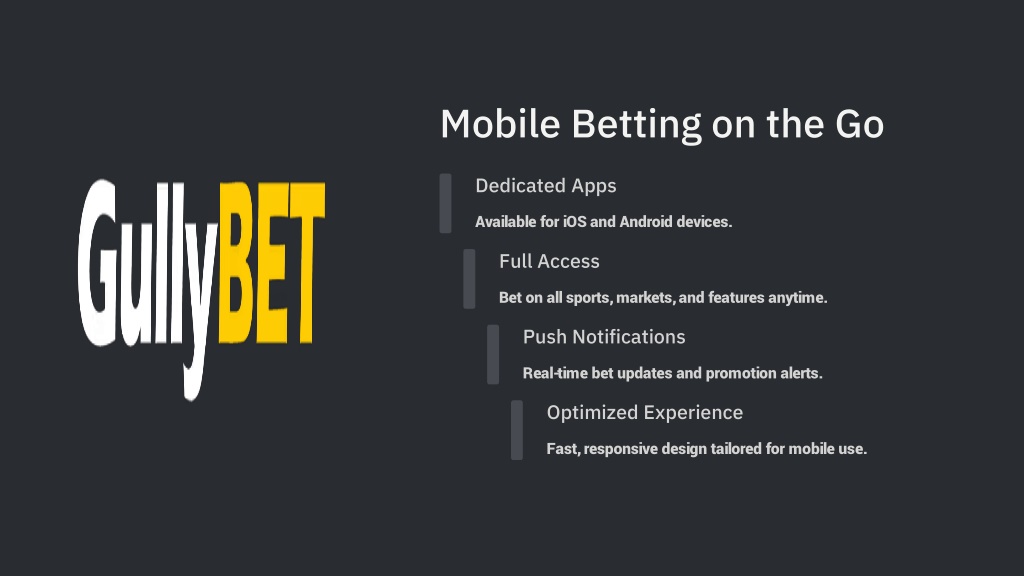 GullyBET

Mobile Betting on the Go

Dedicated Apps

Available for iOS and Android devices.

Full Access

Bet on all sports, markets, and features anytime.

Push Notifications

Real-time bet updates and promotion alerts.

Optimized Experience

Fast, responsive design tailored for mobile use.